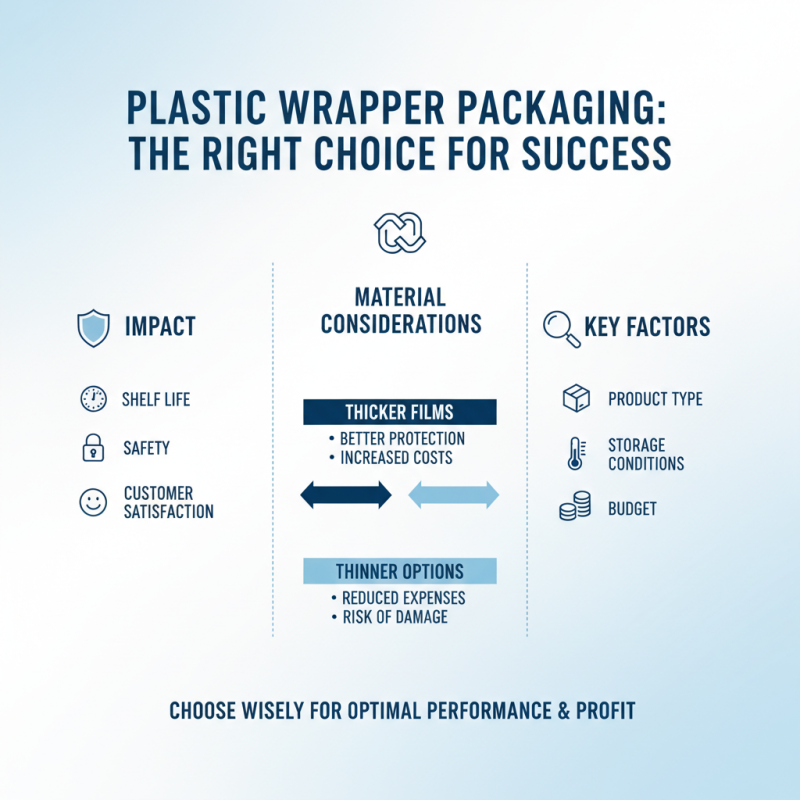 PLASTIC WRAPPER PACKAGING: THE RIGHT CHOICE FOR SUCCESS

IMPACT

SHELF LIFE

SAFETY

CUSTOMER SATISFACTION

MATERIAL CONSIDERATIONS

THICKER FILMS
• BETTER PROTECTION
• INCREASED COSTS

THINNER OPTIONS
• REDUCED EXPENSES
• RISK OF DAMAGE

KEY FACTORS

PRODUCT TYPE

STORAGE CONDITIONS

BUDGET

CHOOSE WISELY FOR OPTIMAL PERFORMANCE & PROFIT